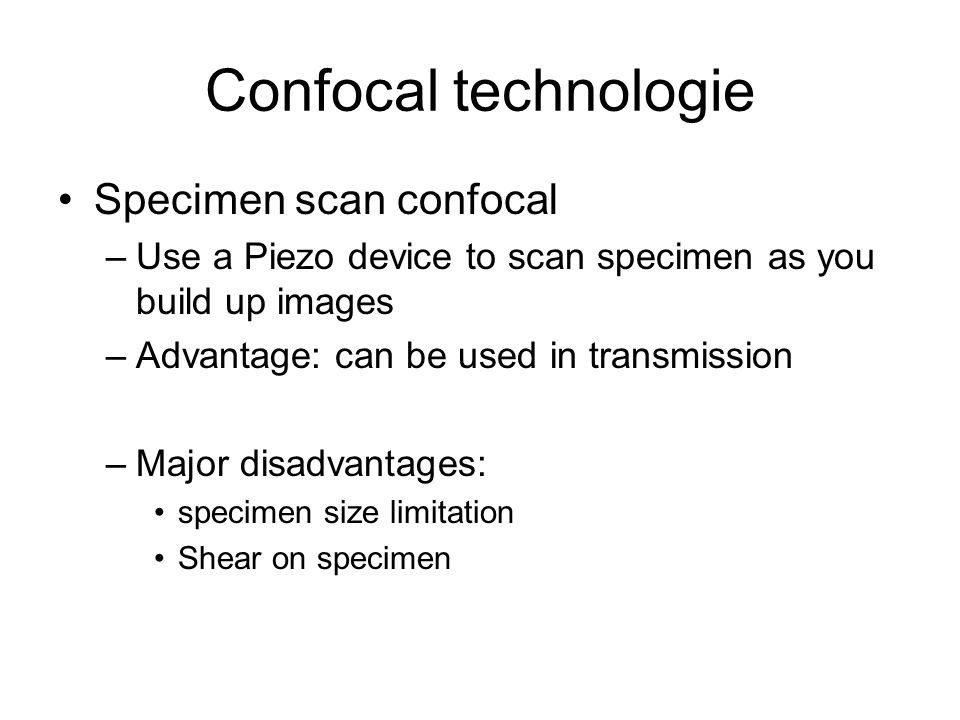 Confocal technologie

• Specimen scan confocal
– Use a Piezo device to scan specimen as you build up images
– Advantage: can be used in transmission

– Major disadvantages:
• specimen size limitation
• Shear on specimen